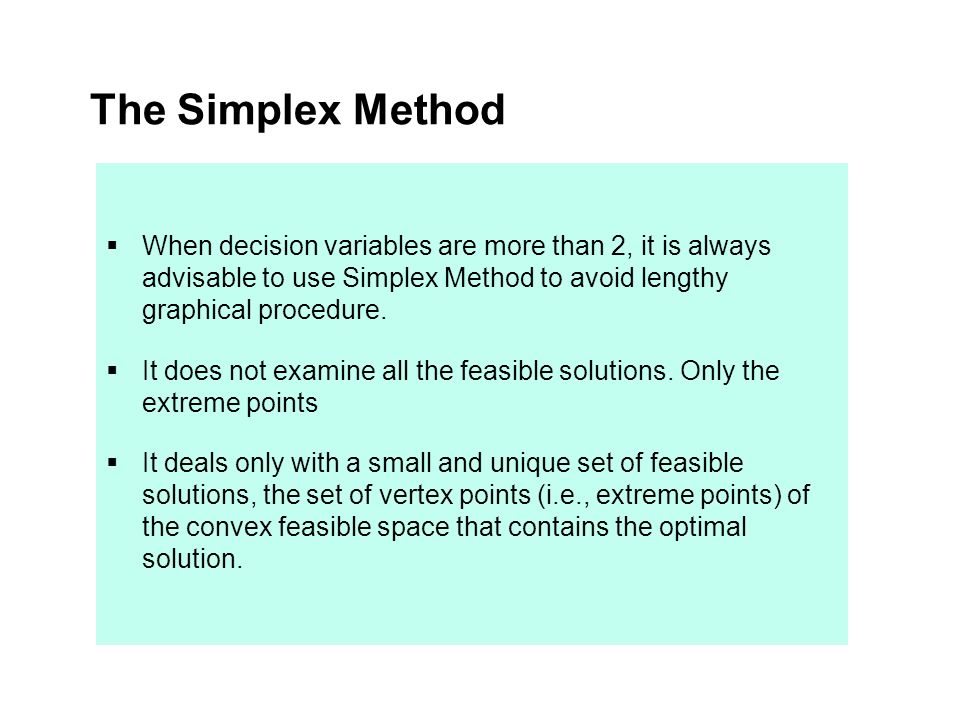 The Simplex Method

▪ When decision variables are more than 2, it is always advisable to use Simplex Method to avoid lengthy graphical procedure.

▪ It does not examine all the feasible solutions. Only the extreme points

▪ It deals only with a small and unique set of feasible solutions, the set of vertex points (i.e., extreme points) of the convex feasible space that contains the optimal solution.